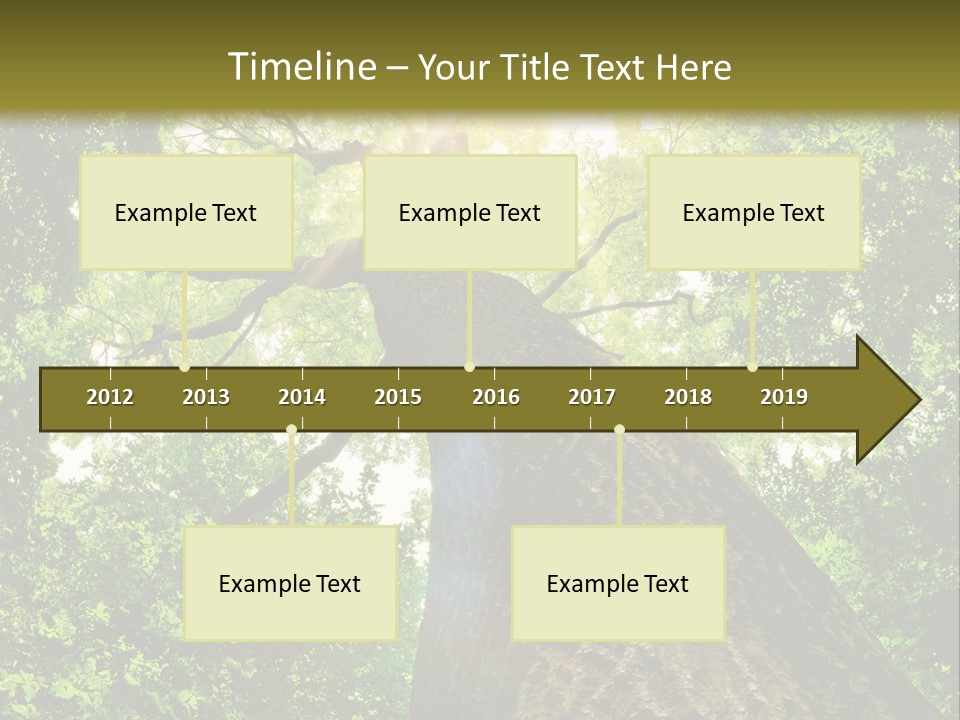 Timeline – Your Title Text Here

Example Text

Example Text

Example Text

2012 2013 2014 2015 2016 2017 2018 2019

Example Text

Example Text